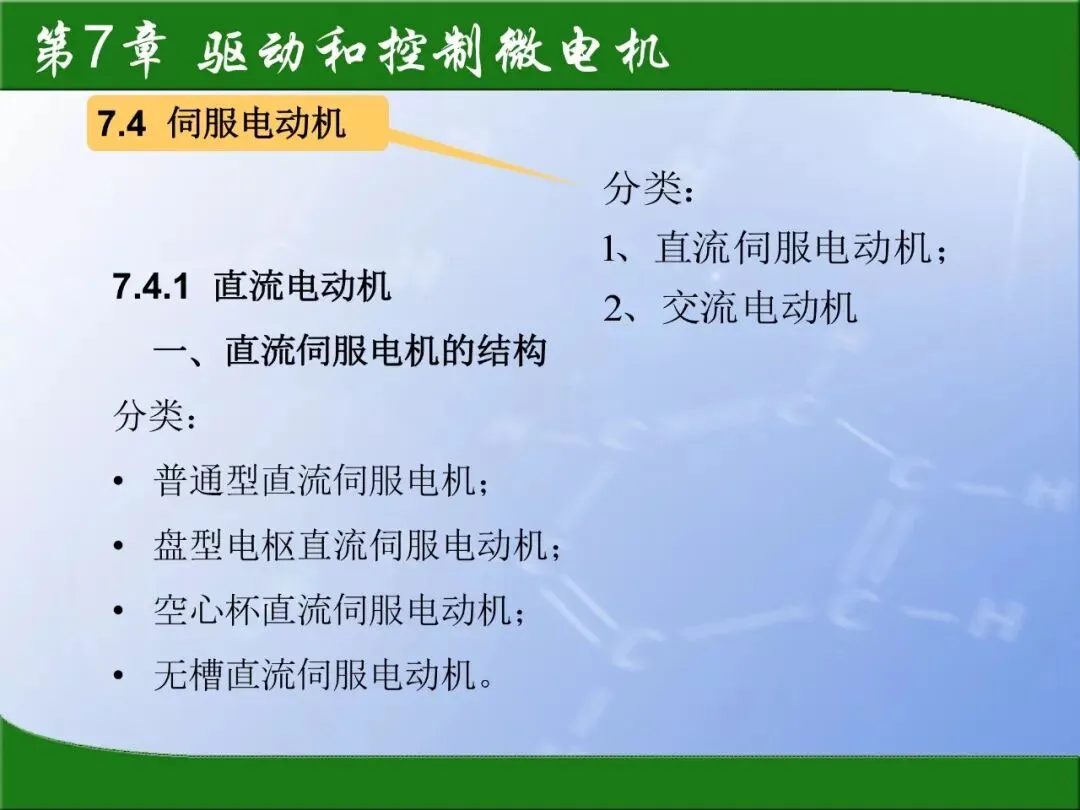 第7章 驱动和控制微电机

7.4 伺服电动机

分类：
1、直流伺服电动机；
2、交流电动机

7.4.1 直流电动机

一、直流伺服电机的结构

分类：

• 普通型直流伺服电机；
• 盘型电枢直流伺服电动机；
• 空心杯直流伺服电动机；
• 无槽直流伺服电动机。